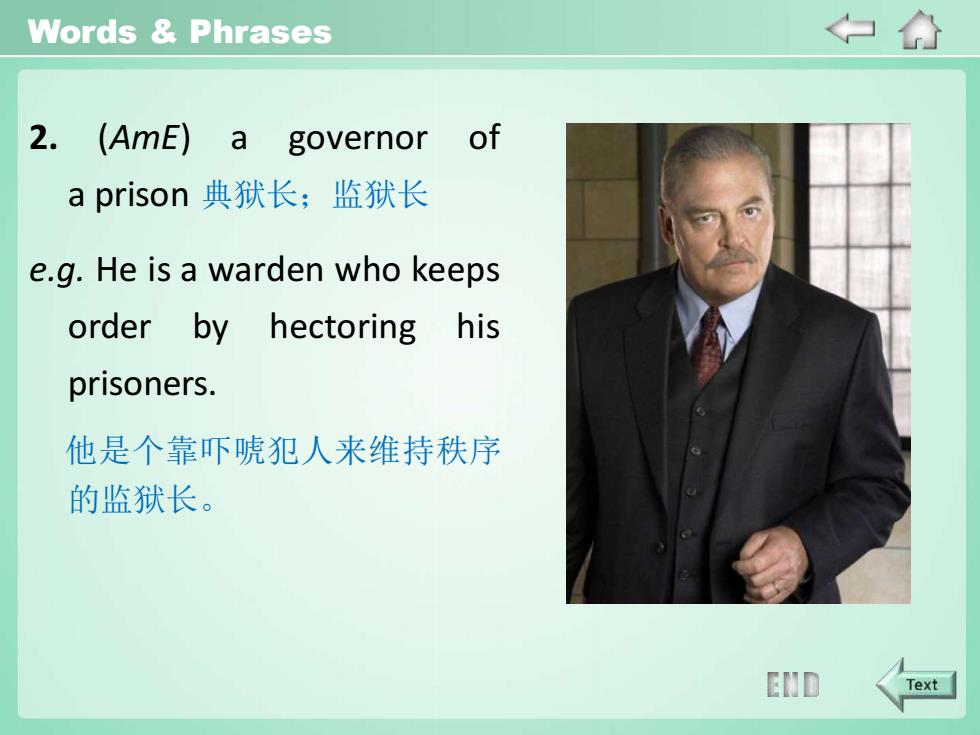 Words & Phrases

2. (AmE) a governor of a prison 典狱长；监狱长

e.g. He is a warden who keeps order by hectoring his prisoners.

他是个靠吓唬犯人来维持秩序的监狱长。

END

Text